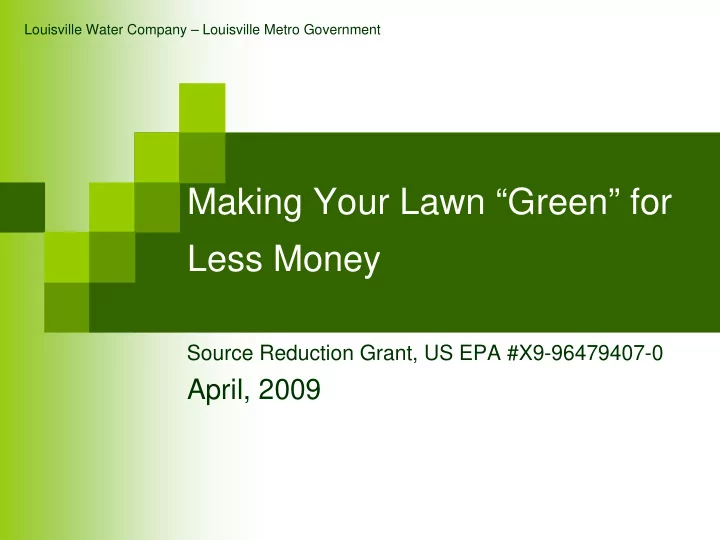 Louisville Water Company – Louisville Metro Government

Making Your Lawn “Green” for Less Money

Source Reduction Grant, US EPA #X9-96479407-0

April, 2009